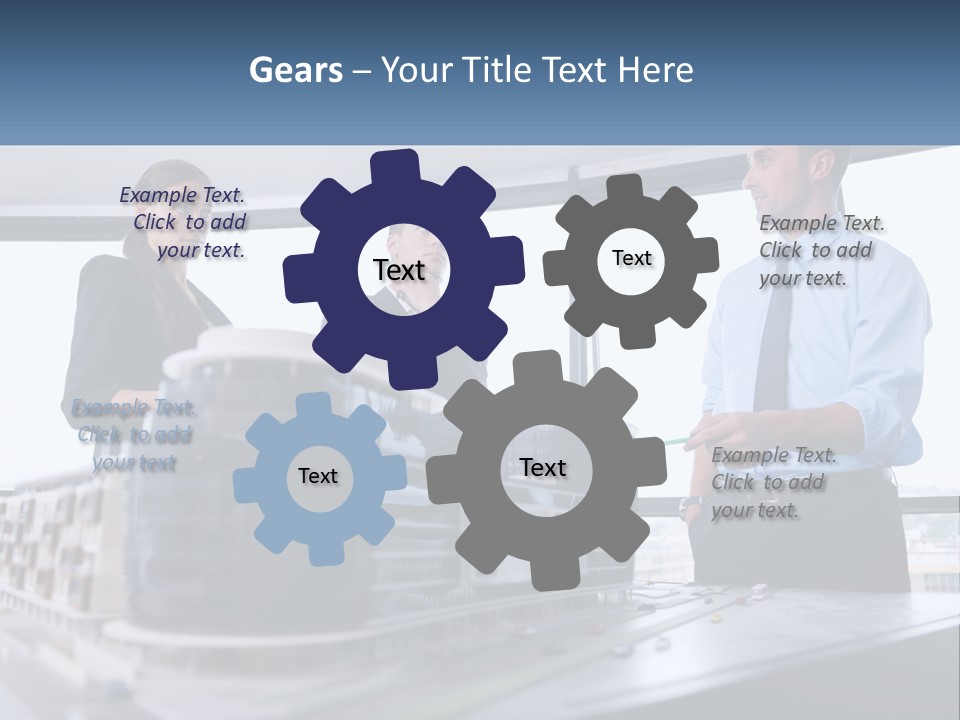 Gears – Your Title Text Here

Example Text. Click to add your text.

Text

Text

Example Text. Click to add your text.

Example Text. Click to add your text

Text

Text

Example Text. Click to add your text.